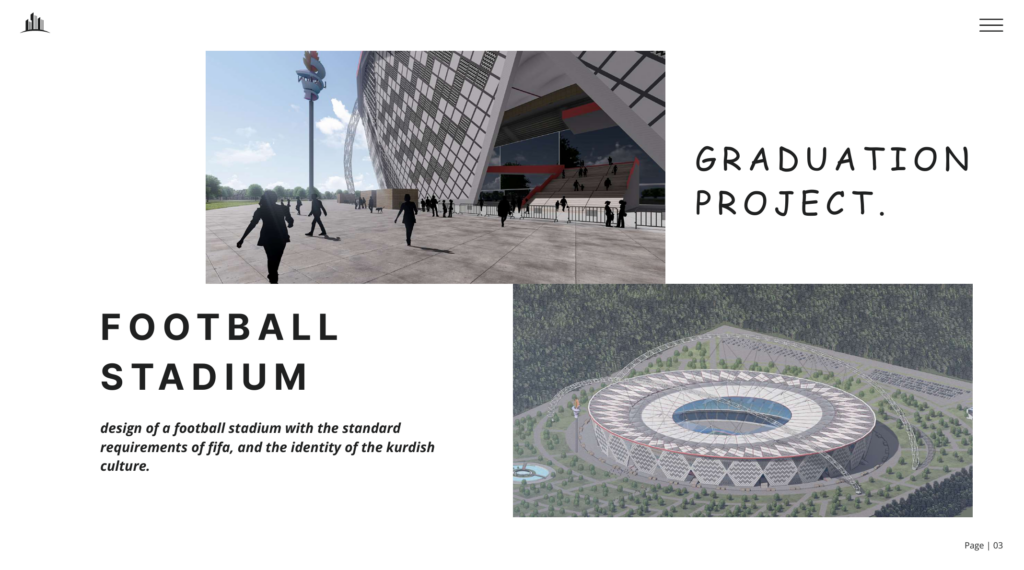 GRADUATION PROJECT.

FOOTBALL STADIUM

design of a football stadium with the standard requirements of fifa, and the identity of the kurdish culture.

Page | 03